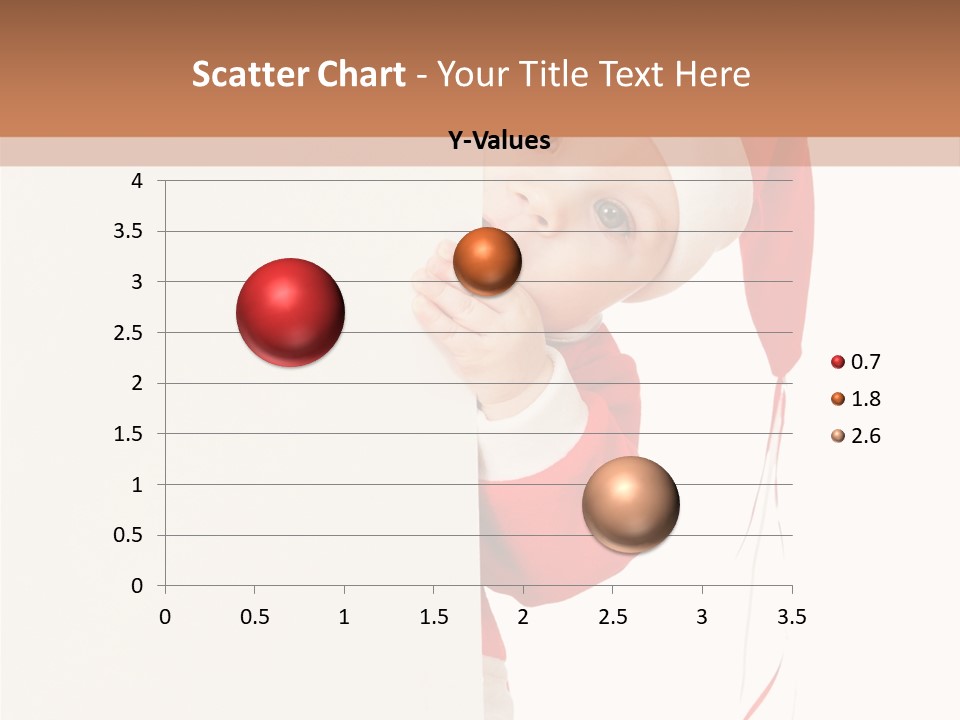 Scatter Chart - Your Title Text Here

Y-Values

4
3.5
3
2.5
2
1.5
1
0.5
0

0 0.5 1 1.5 2 2.5 3 3.5

0.7
1.8
2.6